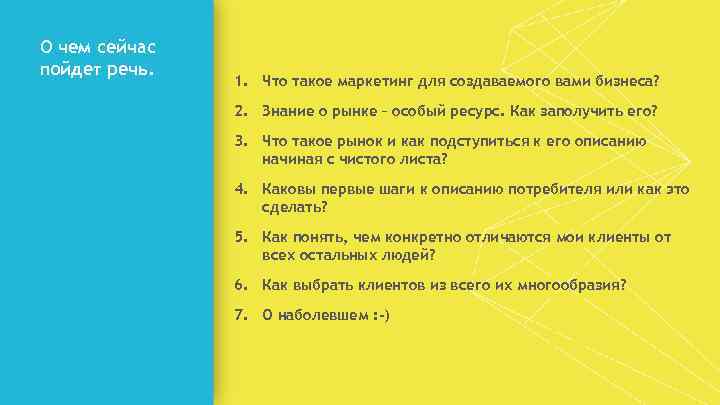 О чем сейчас пойдет речь.

1. Что такое маркетинг для создаваемого вами бизнеса?

2. Знание о рынке – особый ресурс. Как заполучить его?

3. Что такое рынок и как подступиться к его описанию начиная с чистого листа?

4. Каковы первые шаги к описанию потребителя или как это сделать?

5. Как понять, чем конкретно отличаются мои клиенты от всех остальных людей?

6. Как выбрать клиентов из всего их многообразия?

7. О наболевшем :-)